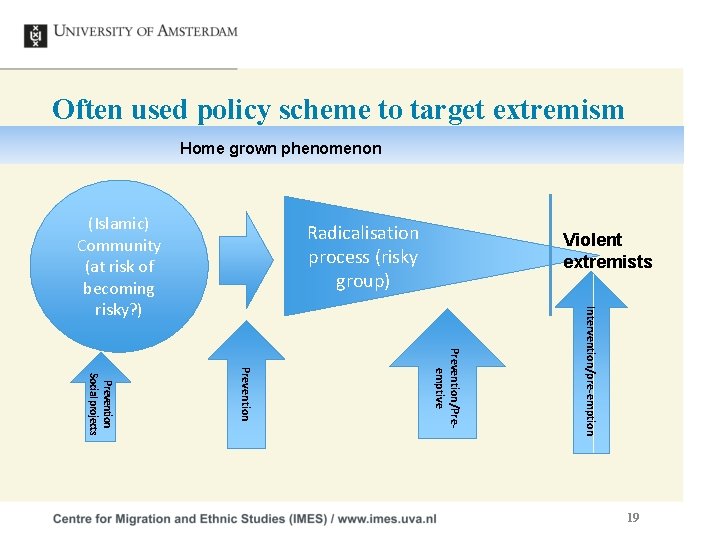 UNIVERSITY OF AMSTERDAM

Often used policy scheme to target extremism

Home grown phenomenon

(Islamic) Community (at risk of becoming risky?)

Radicalisation process (risky group)

Violent extremists

Prevention Social projects

Prevention

Prevention/Pre-emptive

Intervention/pre-emption

Centre for Migration and Ethnic Studies (IMES) / www.imes.uva.nl

19